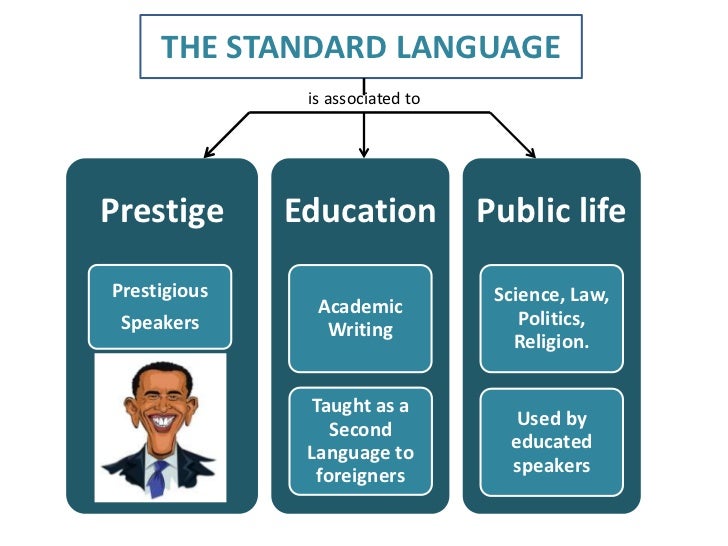 THE STANDARD LANGUAGE

is associated to

Prestige

Prestigious Speakers

Education

Academic Writing

Taught as a Second Language to foreigners

Public life

Science, Law, Politics, Religion.

Used by educated speakers